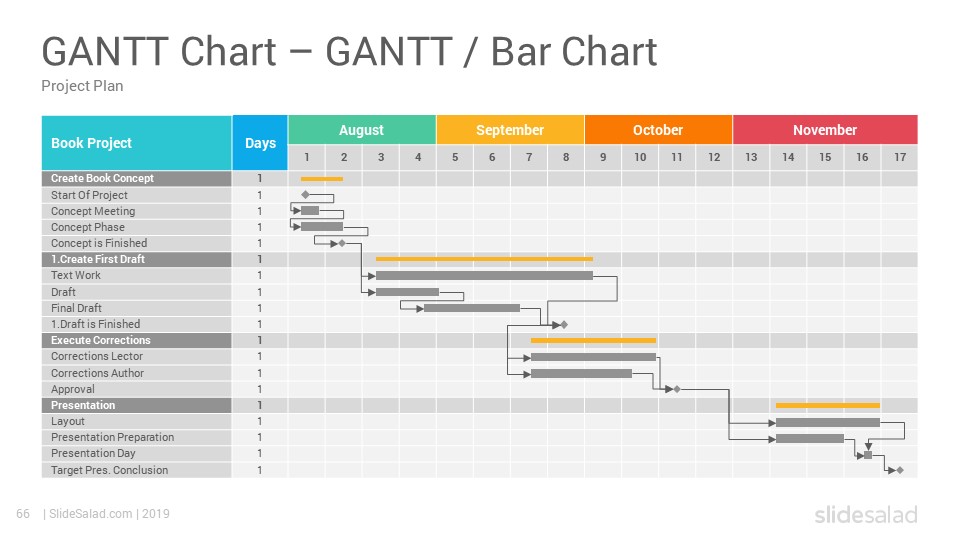 GANTT Chart – GANTT / Bar Chart

Project Plan

| Book Project | Days | August | | | | September | | | | October | | | | November | | | | |
|---|---|---|---|---|---|---|---|---|---|---|---|---|---|---|---|---|---|---|
| | | 1 | 2 | 3 | 4 | 5 | 6 | 7 | 8 | 9 | 10 | 11 | 12 | 13 | 14 | 15 | 16 | 17 |
| Create Book Concept | 1 | | | | | | | | | | | | | | | | | |
| Start Of Project | 1 | | | | | | | | | | | | | | | | | |
| Concept Meeting | 1 | | | | | | | | | | | | | | | | | |
| Concept Phase | 1 | | | | | | | | | | | | | | | | | |
| Concept is Finished | 1 | | | | | | | | | | | | | | | | | |
| 1.Create First Draft | 1 | | | | | | | | | | | | | | | | | |
| Text Work | 1 | | | | | | | | | | | | | | | | | |
| Draft | 1 | | | | | | | | | | | | | | | | | |
| Final Draft | 1 | | | | | | | | | | | | | | | | | |
| 1.Draft is Finished | 1 | | | | | | | | | | | | | | | | | |
| Execute Corrections | 1 | | | | | | | | | | | | | | | | | |
| Corrections Lector | 1 | | | | | | | | | | | | | | | | | |
| Corrections Author | 1 | | | | | | | | | | | | | | | | | |
| Approval | 1 | | | | | | | | | | | | | | | | | |
| Presentation | 1 | | | | | | | | | | | | | | | | | |
| Layout | 1 | | | | | | | | | | | | | | | | | |
| Presentation Preparation | 1 | | | | | | | | | | | | | | | | | |
| Presentation Day | 1 | | | | | | | | | | | | | | | | | |
| Target Pres. Conclusion | 1 | | | | | | | | | | | | | | | | | |

66 | SlideSalad.com | 2019

slidesalad